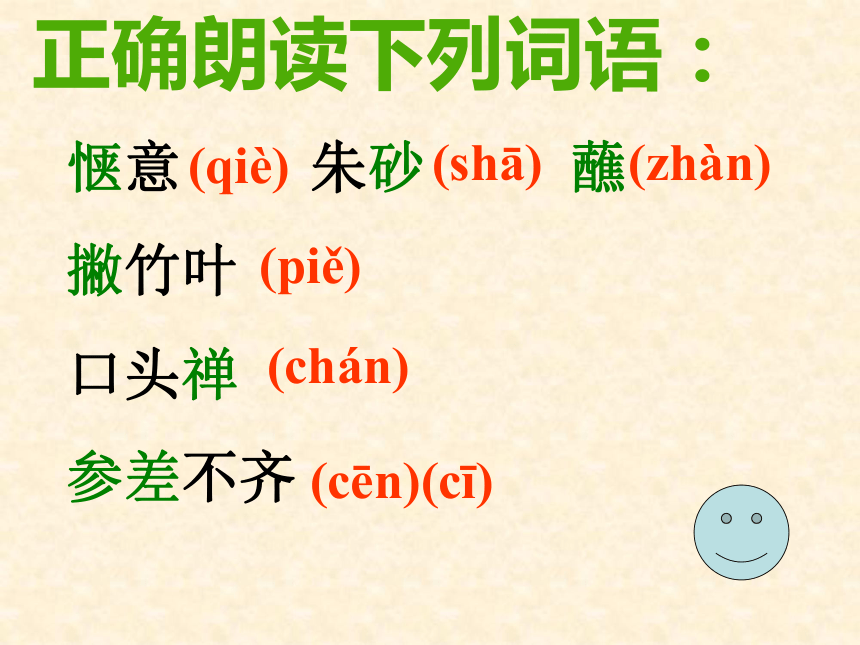 正确朗读下列词语：

惬意(qiè) 朱砂(shā) 蘸(zhàn)

撇竹叶 (piě)

口头禅 (chán)

参差不齐 (cēn)(cī)